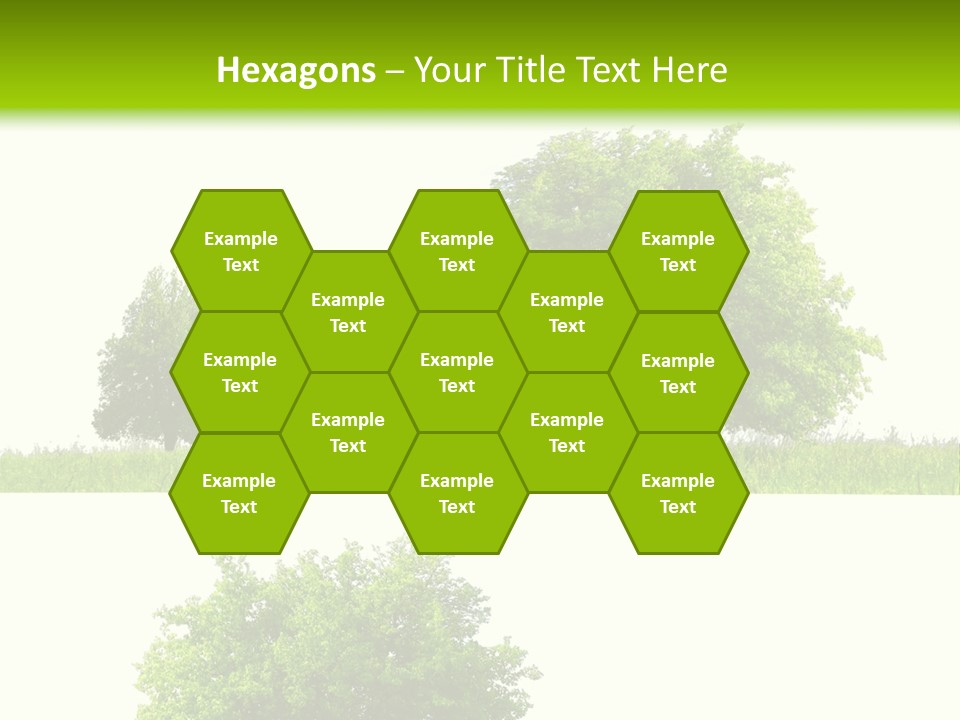 Hexagons – Your Title Text Here

Example Text

Example Text

Example Text

Example Text

Example Text

Example Text

Example Text

Example Text

Example Text

Example Text

Example Text

Example Text

Example Text